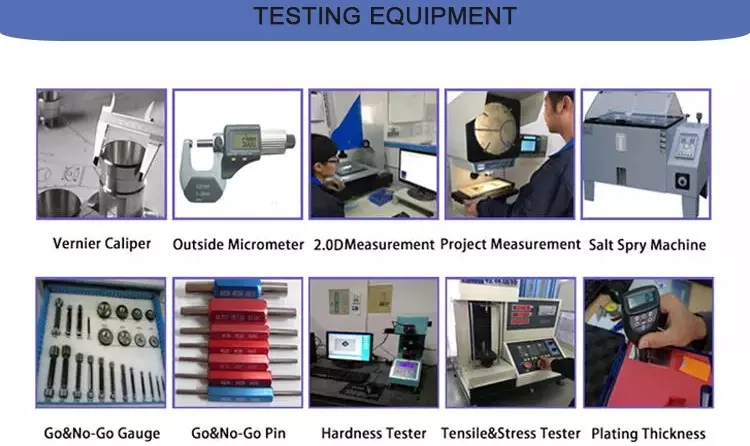 TESTING EQUIPMENT

Vernier Caliper
Outside Micrometer
2.0DMeasurement
Project Measurement
Salt Spry Machine

Go&No-Go Gauge
Go&No-Go Pin
Hardness Tester
Tensile&Stress Tester
Plating Thickness